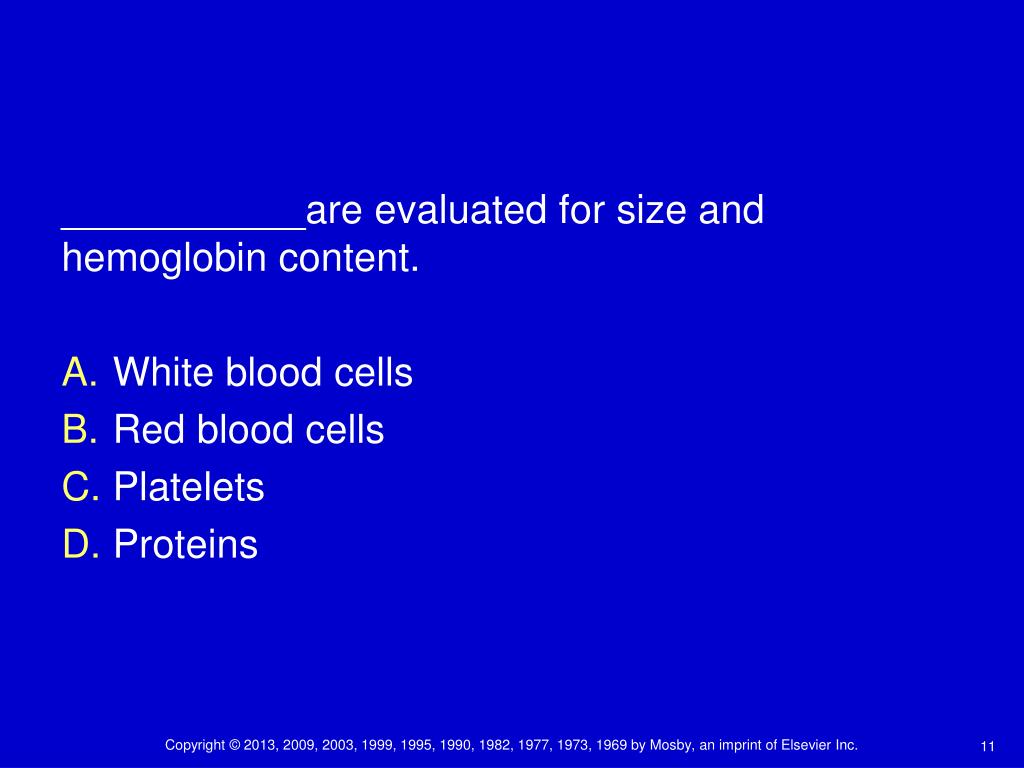 ___________are evaluated for size and hemoglobin content.

A. White blood cells
B. Red blood cells
C. Platelets
D. Proteins

Copyright © 2013, 2009, 2003, 1999, 1995, 1990, 1982, 1977, 1973, 1969 by Mosby, an imprint of Elsevier Inc.

11